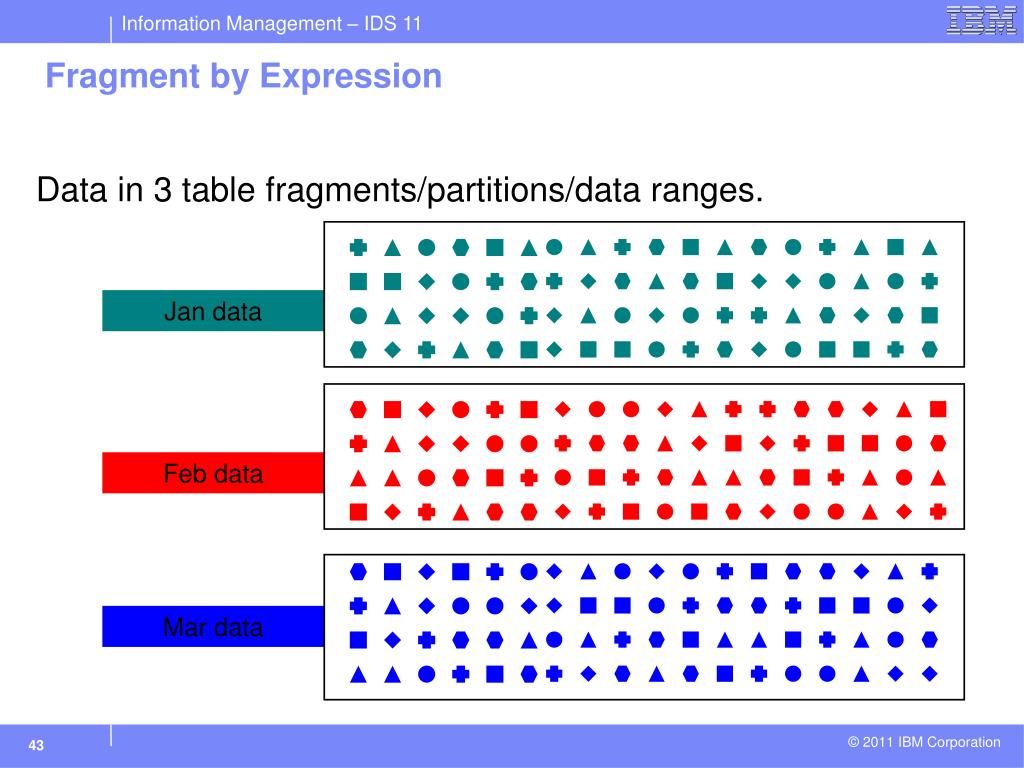 Information Management – IDS 11

IBM

Fragment by Expression

Data in 3 table fragments/partitions/data ranges.

Jan data

Feb data

Mar data

43

© 2011 IBM Corporation